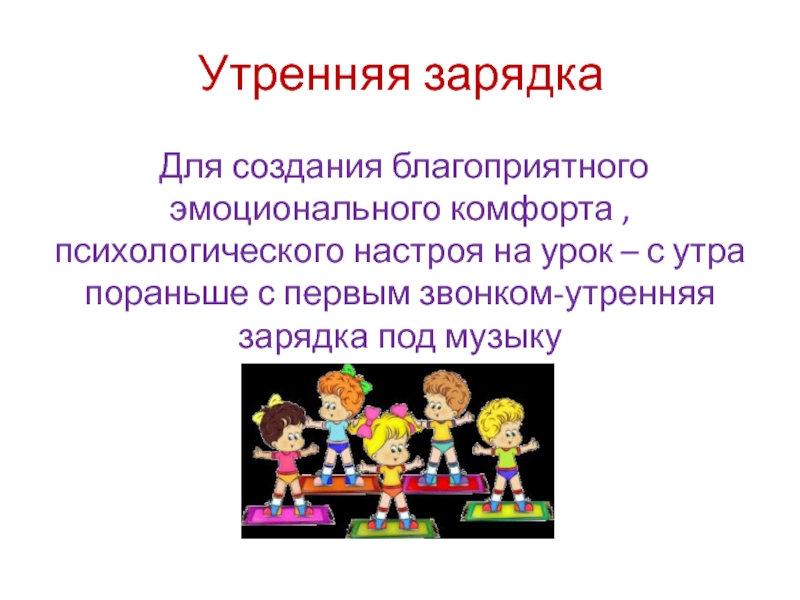 Утренняя зарядка

Для создания благоприятного эмоционального комфорта , психологического настроя на урок – с утра пораньше с первым звонком-утренняя зарядка под музыку